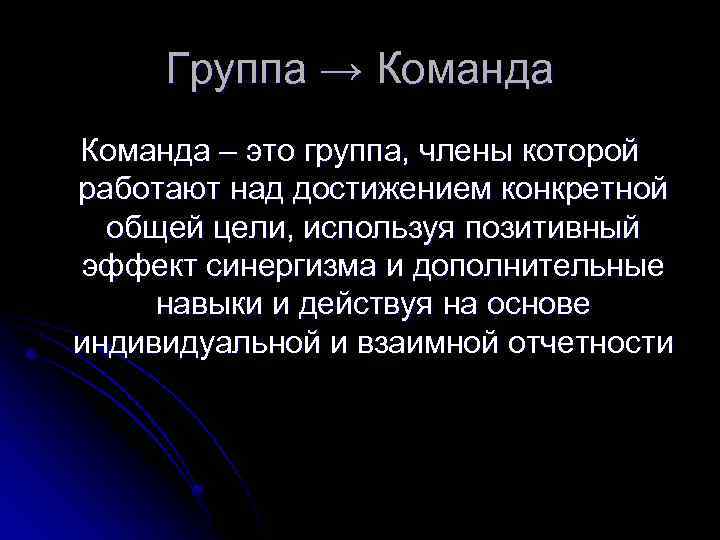 Группа → Команда

Команда – это группа, члены которой работают над достижением конкретной общей цели, используя позитивный эффект синергизма и дополнительные навыки и действуя на основе индивидуальной и взаимной отчетности